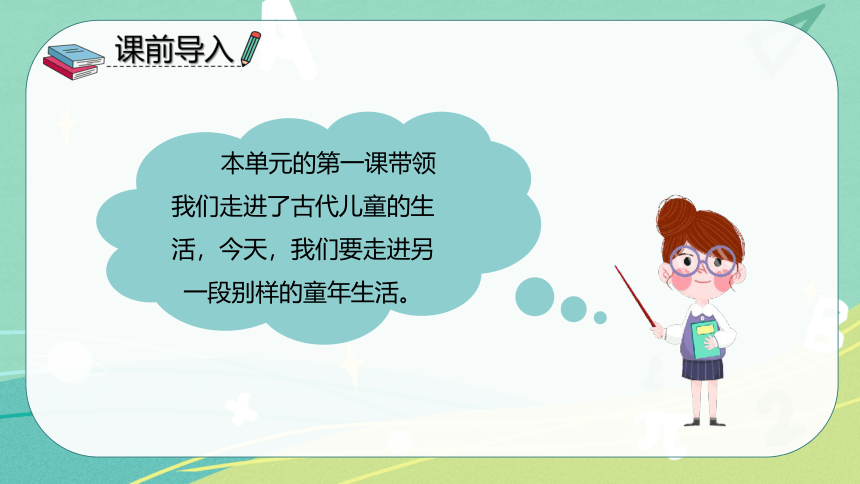 课前导入

本单元的第一课带领我们走进了古代儿童的生活，今天，我们要走进另一段别样的童年生活。